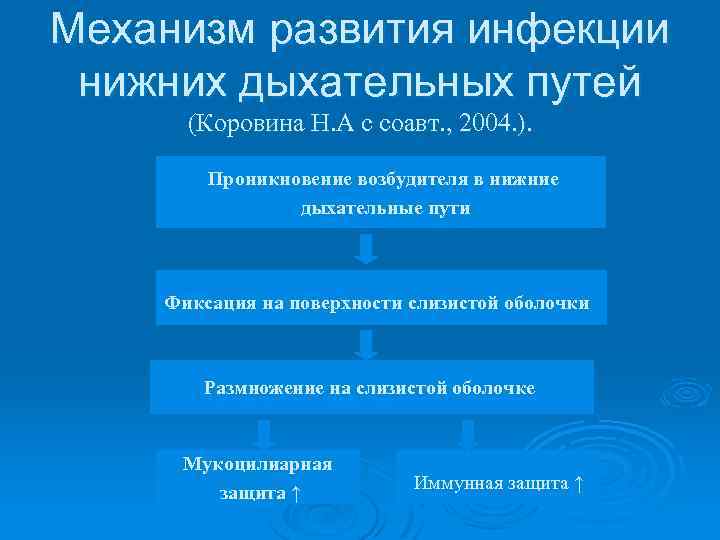 Механизм развития инфекции нижних дыхательных путей
(Коровина Н.А с соавт., 2004.).

Проникновение возбудителя в нижние дыхательные пути

Фиксация на поверхности слизистой оболочки

Размножение на слизистой оболочке

Мукоцилиарная защита ↑

Иммунная защита ↑